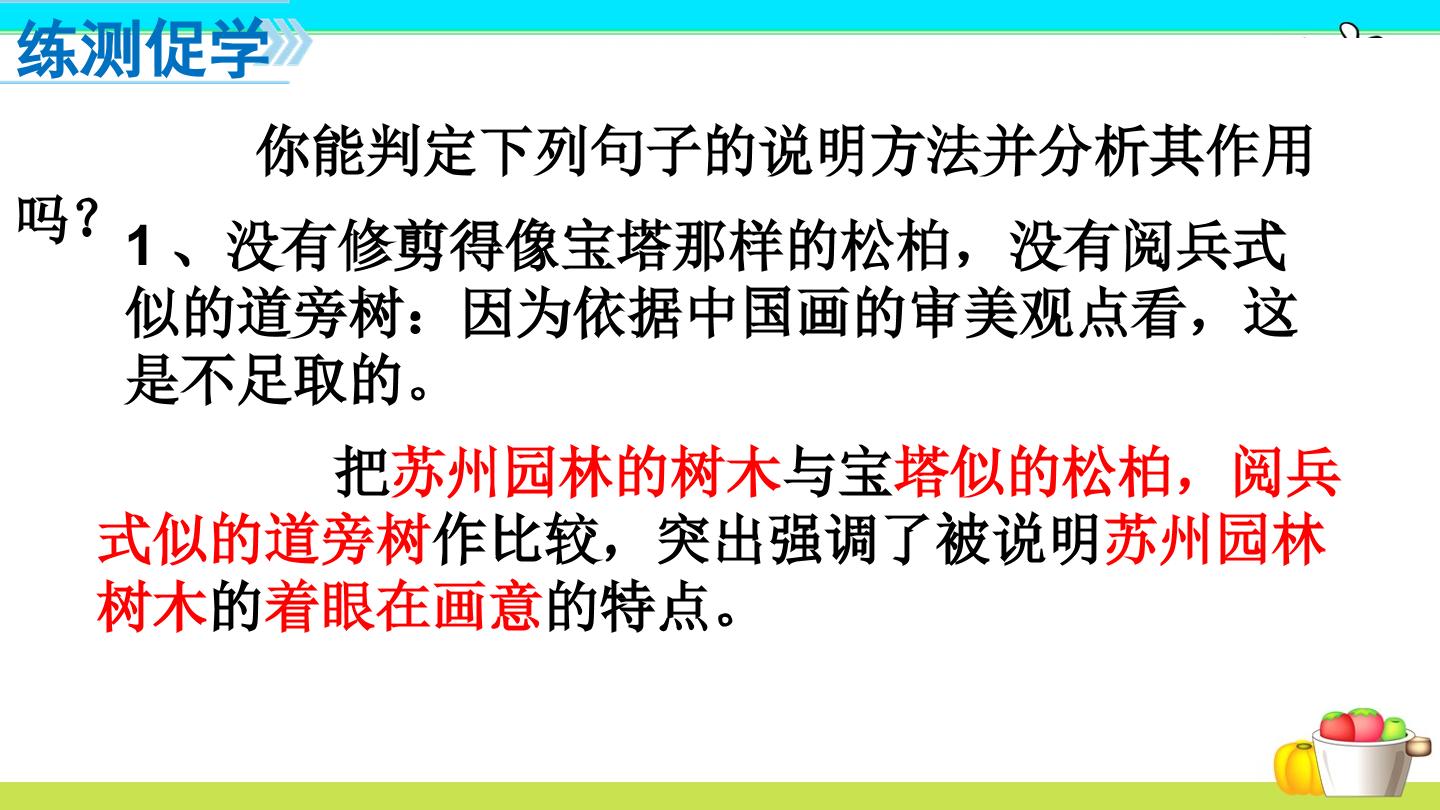 练测促学

你能判定下列句子的说明方法并分析其作用吗？

1、没有修剪得像宝塔那样的松柏，没有阅兵式似的道旁树：因为依据中国画的审美观点看，这是不足取的。

把苏州园林的树木与宝塔似的松柏，阅兵式似的道旁树作比较，突出强调了被说明苏州园林树木的着眼在画意的特点。